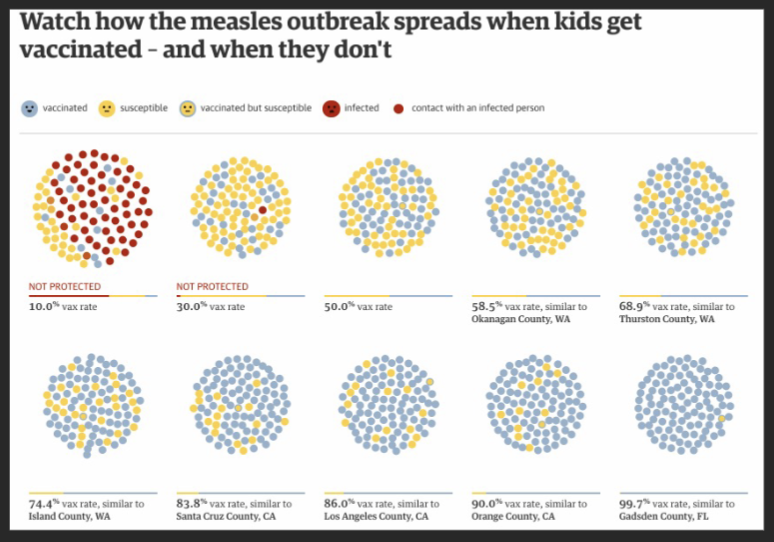 Watch how the measles outbreak spreads when kids get vaccinated – and when they don't

vaccinated susceptible vaccinated but susceptible infected contact with an infected person

NOT PROTECTED
10.0% vax rate

NOT PROTECTED
30.0% vax rate

50.0% vax rate

58.5% vax rate, similar to Okanagan County, WA

68.9% vax rate, similar to Thurston County, WA

74.4% vax rate, similar to Island County, WA

83.8% vax rate, similar to Santa Cruz County, CA

86.0% vax rate, similar to Los Angeles County, CA

90.0% vax rate, similar to Orange County, CA

99.7% vax rate, similar to Gadsden County, FL